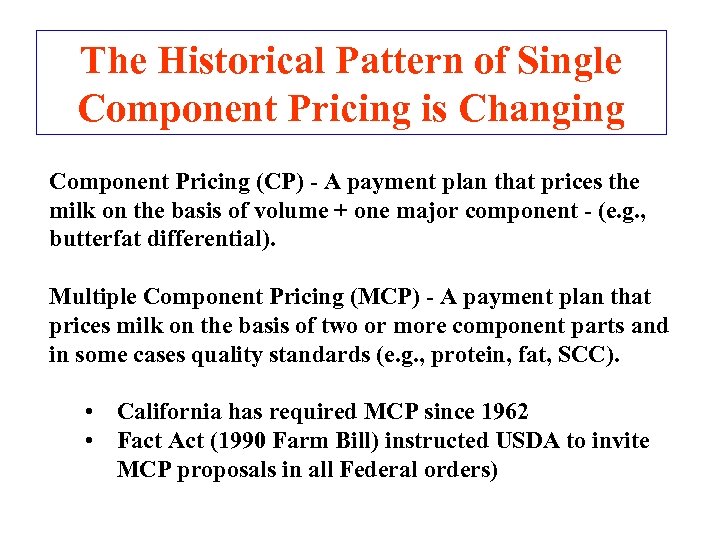 The Historical Pattern of Single Component Pricing is Changing

Component Pricing (CP) - A payment plan that prices the milk on the basis of volume + one major component - (e.g., butterfat differential).

Multiple Component Pricing (MCP) - A payment plan that prices milk on the basis of two or more component parts and in some cases quality standards (e.g., protein, fat, SCC).

• California has required MCP since 1962
• Fact Act (1990 Farm Bill) instructed USDA to invite MCP proposals in all Federal orders)